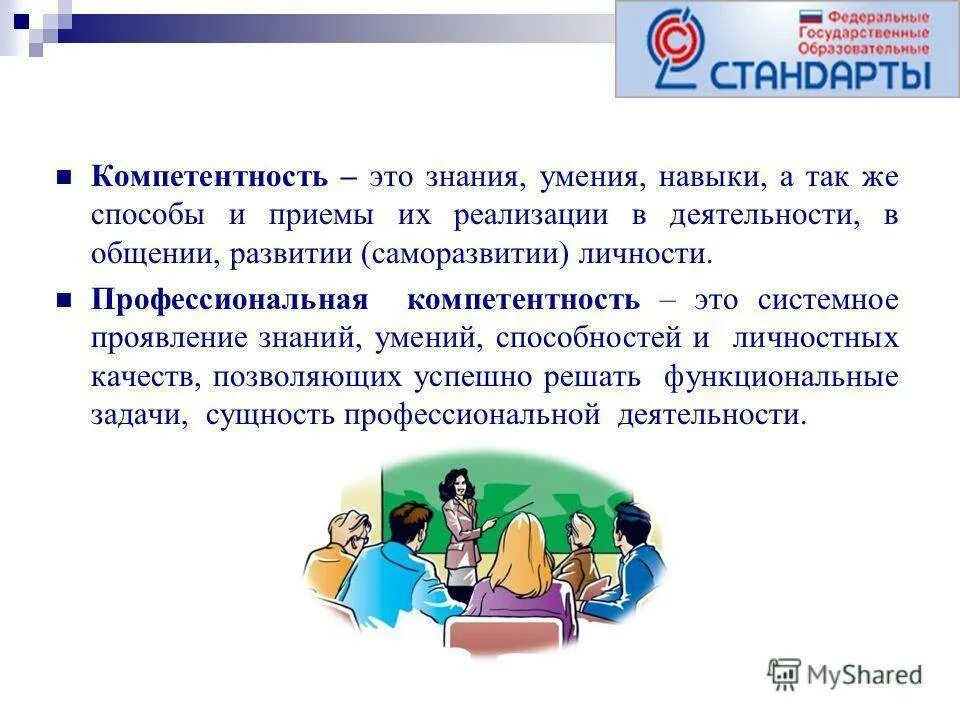 Федеральные Государственные Образовательные
СТАНДАРТЫ

Компетентность – это знания, умения, навыки, а так же способы и приемы их реализации в деятельности, в общении, развитии (саморазвитии) личности.

Профессиональная компетентность – это системное проявление знаний, умений, способностей и личностных качеств, позволяющих успешно решать функциональные задачи, сущность профессиональной деятельности.

MyShared